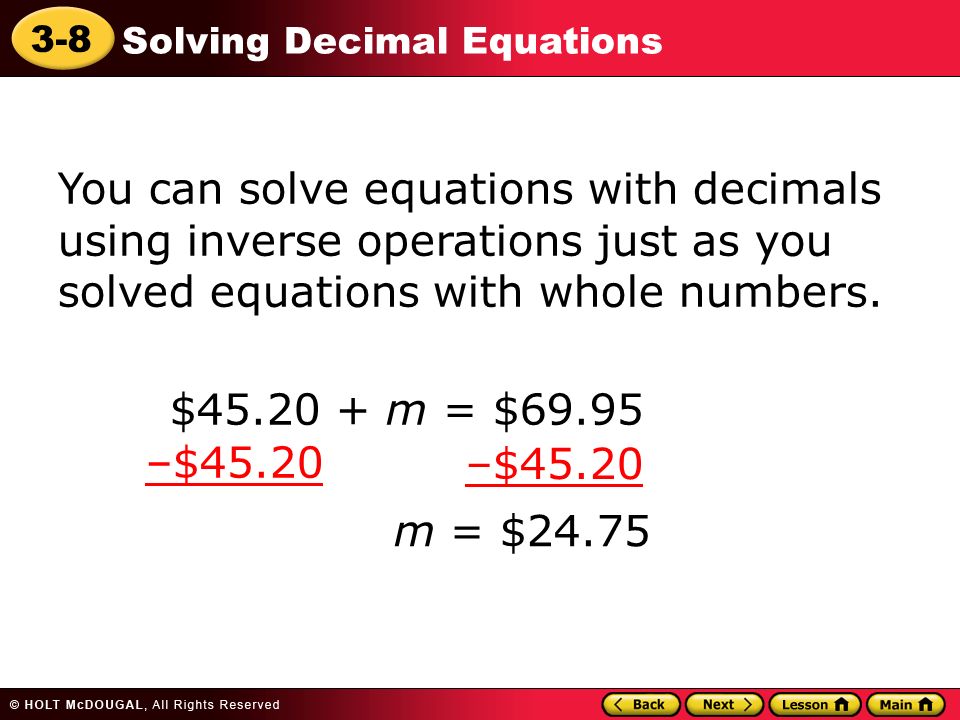 3-8 Solving Decimal Equations

You can solve equations with decimals using inverse operations just as you solved equations with whole numbers.

$\$45.20 + m = \$69.95$

$-\$45.20$ $-\$45.20$

$m = \$24.75$

© HOLT McDOUGAL, All Rights Reserved

Back Next Lesson Main